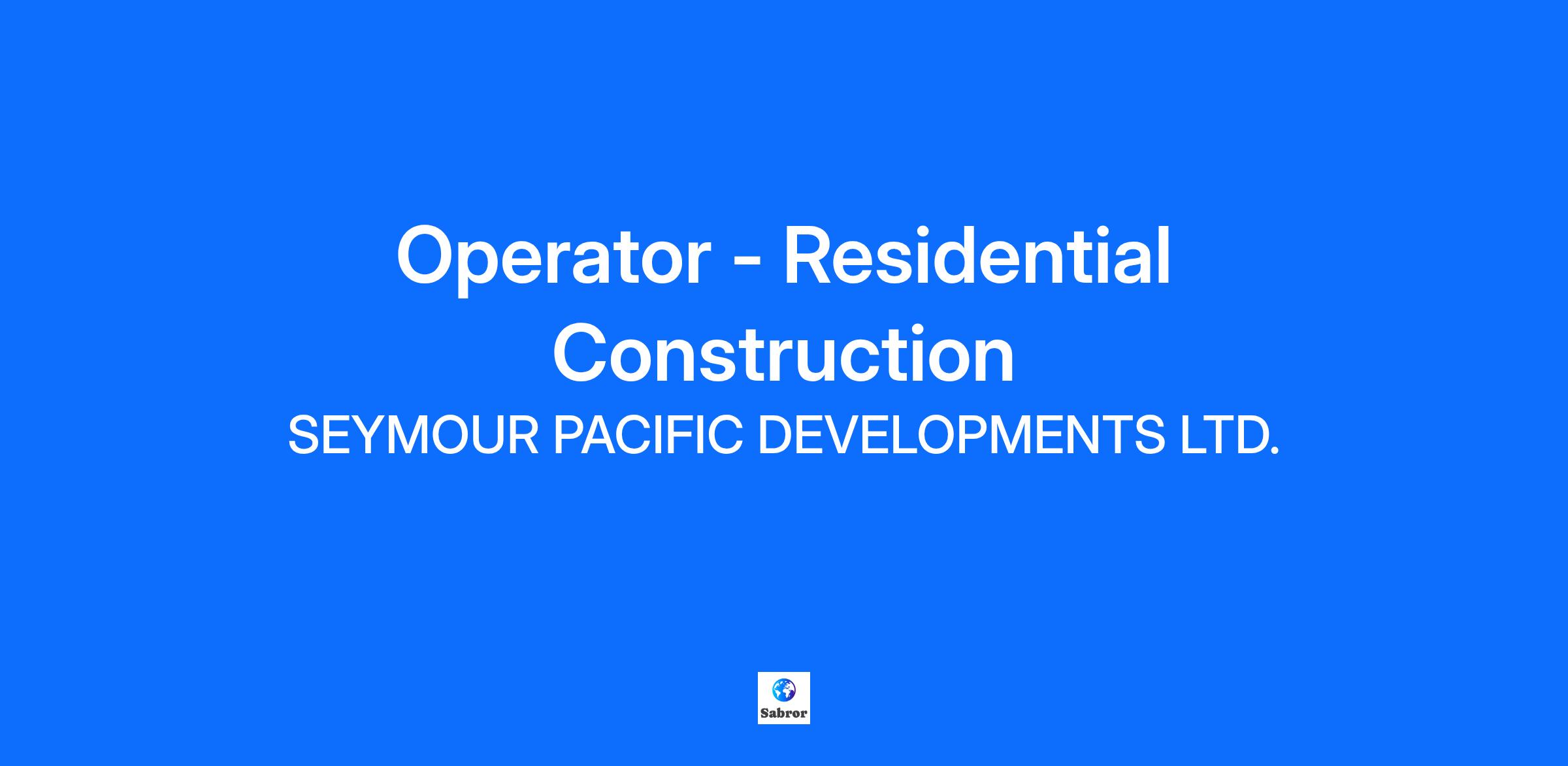 Operator - Residential Construction

SEYMOUR PACIFIC DEVELOPMENTS LTD.

Sabror